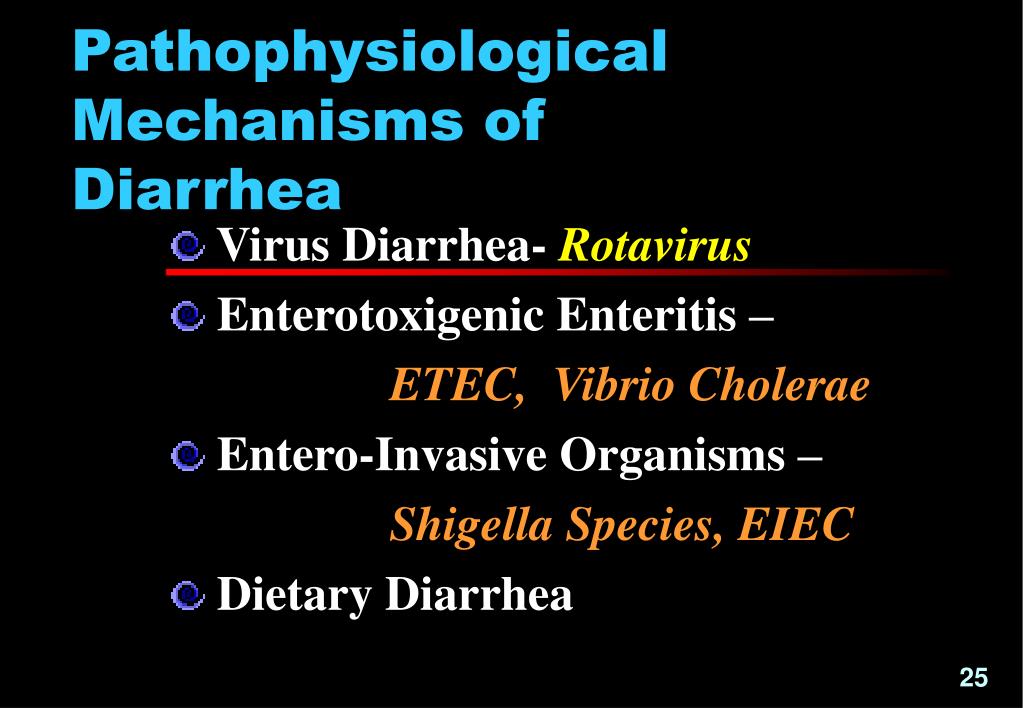 Pathophysiological Mechanisms of Diarrhea

Virus Diarrhea- Rotavirus

Enterotoxigenic Enteritis – ETEC, Vibrio Cholerae

Entero-Invasive Organisms – Shigella Species, EIEC

Dietary Diarrhea

25